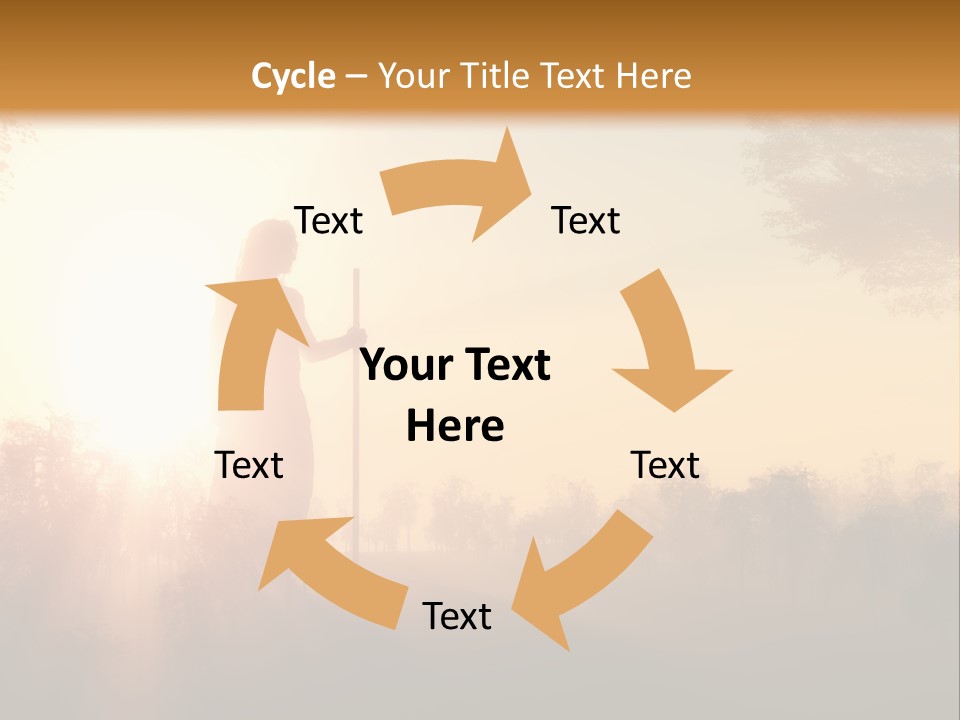 Cycle – Your Title Text Here

Text

Text

Your Text Here

Text

Text

Text